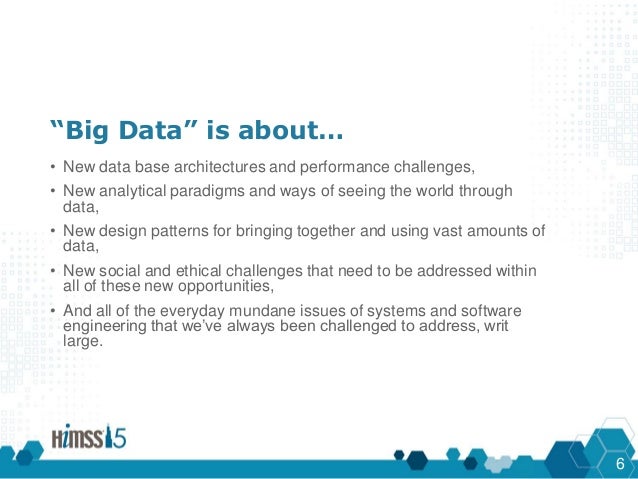 “Big Data” is about…

• New data base architectures and performance challenges,
• New analytical paradigms and ways of seeing the world through data,
• New design patterns for bringing together and using vast amounts of data,
• New social and ethical challenges that need to be addressed within all of these new opportunities,
• And all of the everyday mundane issues of systems and software engineering that we’ve always been challenged to address, writ large.

HIMSS15

6